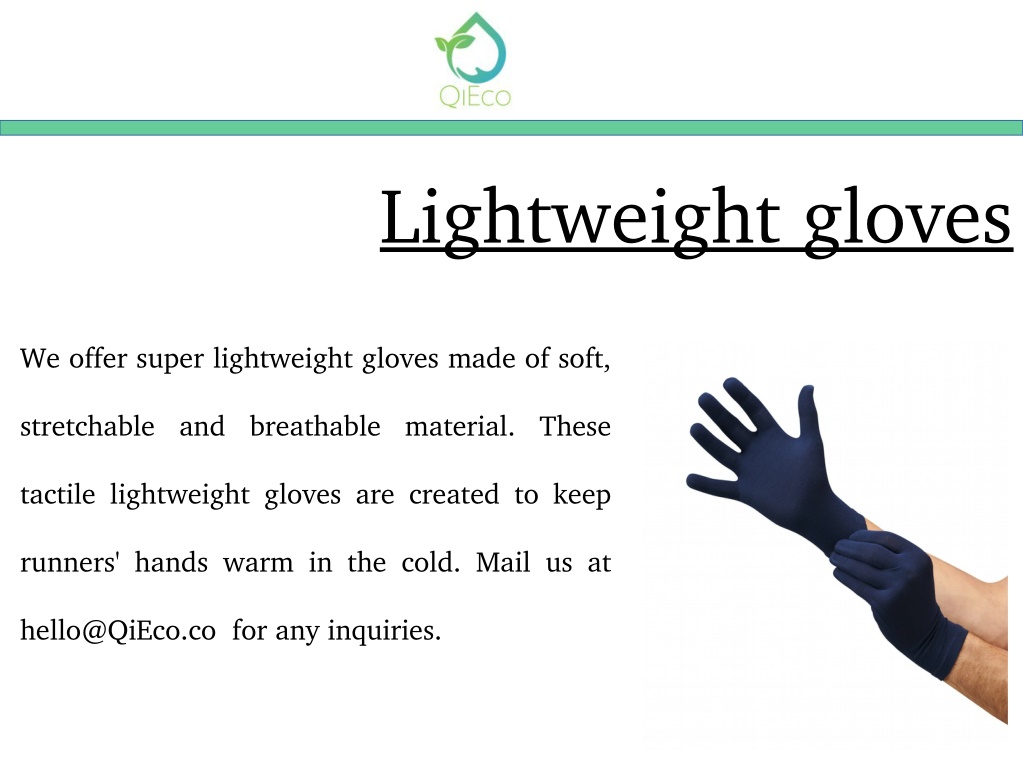 QiEco

Lightweight gloves

We offer super lightweight gloves made of soft, stretchable and breathable material. These tactile lightweight gloves are created to keep runners' hands warm in the cold. Mail us at hello@QiEco.co for any inquiries.